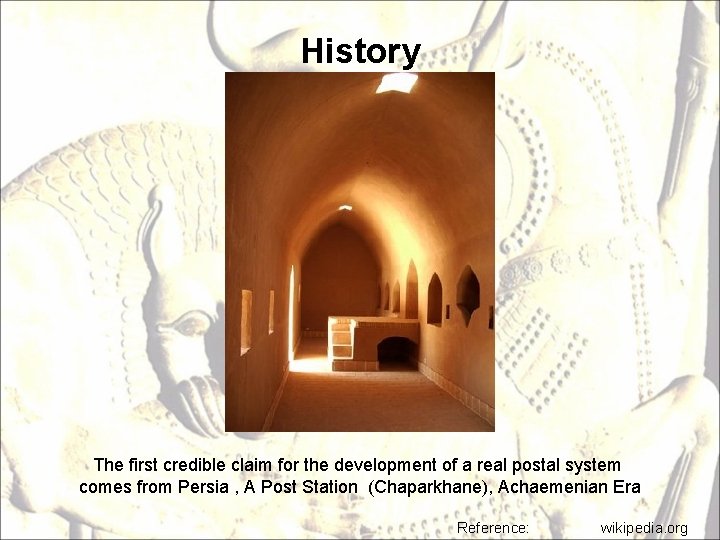 History

The first credible claim for the development of a real postal system comes from Persia , A Post Station (Chaparkhane), Achaemenian Era

Reference: wikipedia.org